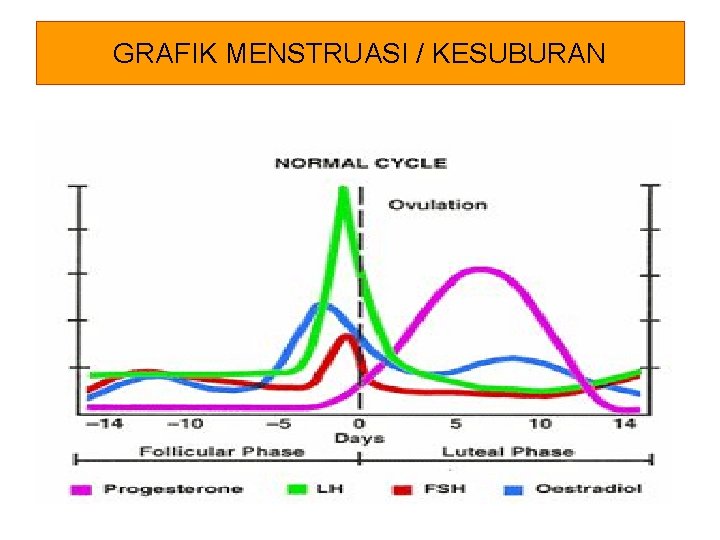 GRAFIK MENSTRUASI / KESUBURAN

NORMAL CYCLE

Ovulation

−14 −10 −5 0 5 10 14

Days

Follicular Phase

Luteal Phase

Progesterone LH FSH Oestradiol